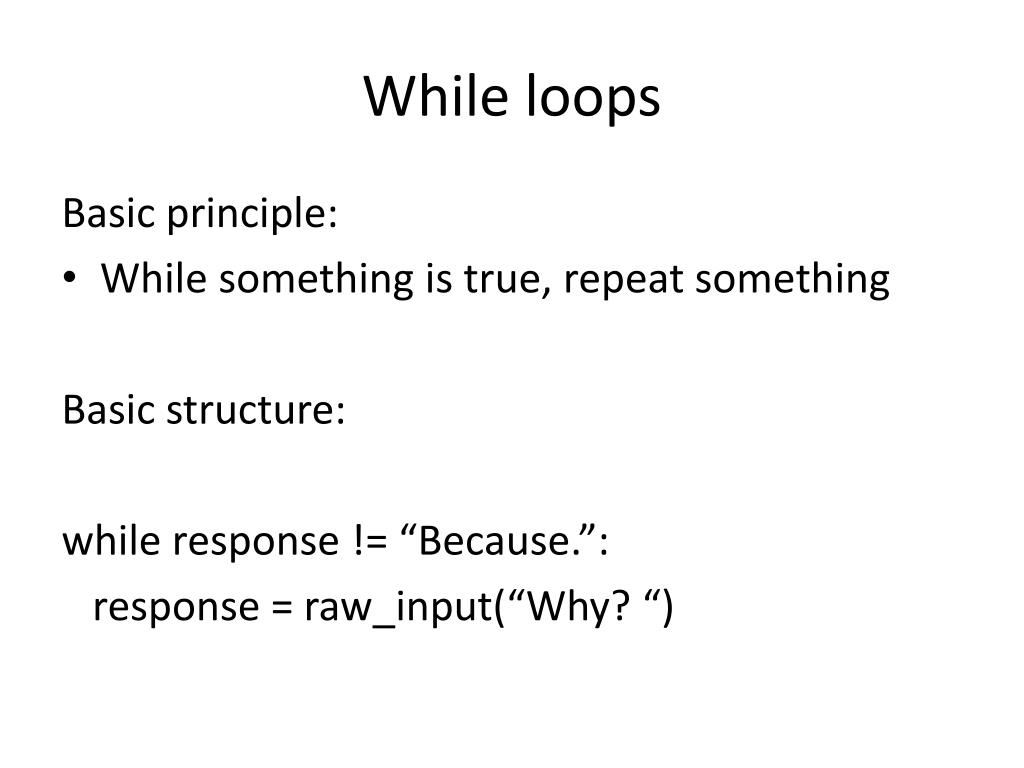 While loops

Basic principle:

• While something is true, repeat something

Basic structure:

while response != “Because.”:
  response = raw_input(“Why? “)